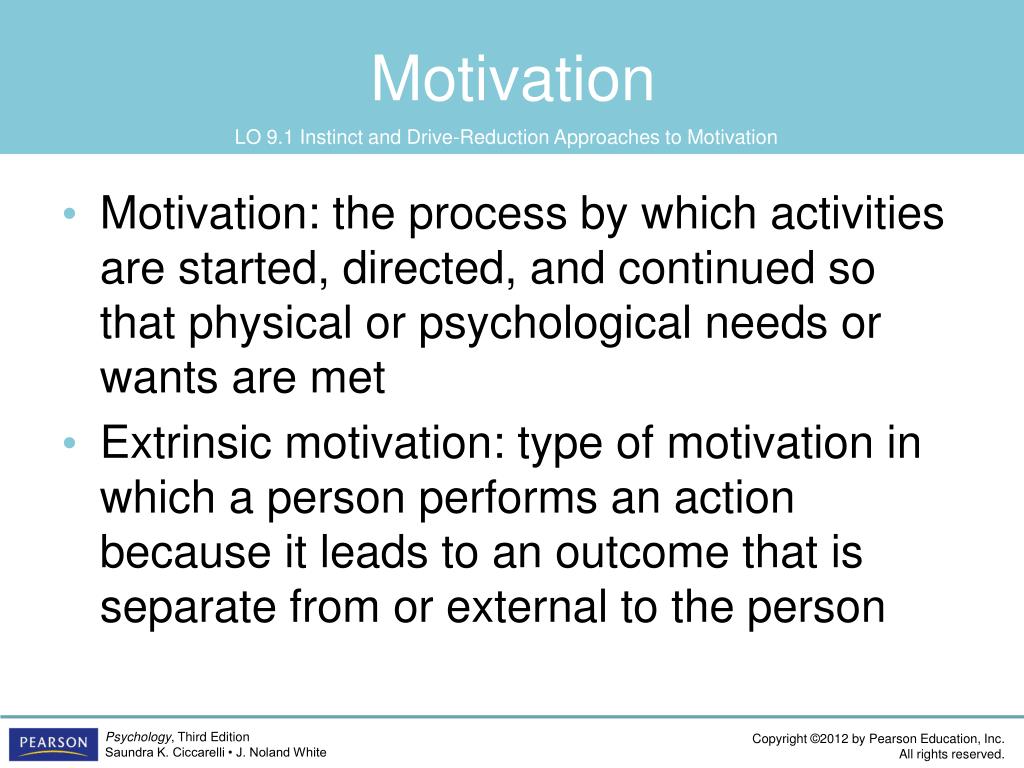 Motivation

LO 9.1 Instinct and Drive-Reduction Approaches to Motivation

• Motivation: the process by which activities are started, directed, and continued so that physical or psychological needs or wants are met

• Extrinsic motivation: type of motivation in which a person performs an action because it leads to an outcome that is separate from or external to the person

PEARSON

Psychology, Third Edition
Saundra K. Ciccarelli • J. Noland White

Copyright ©2012 by Pearson Education, Inc.
All rights reserved.